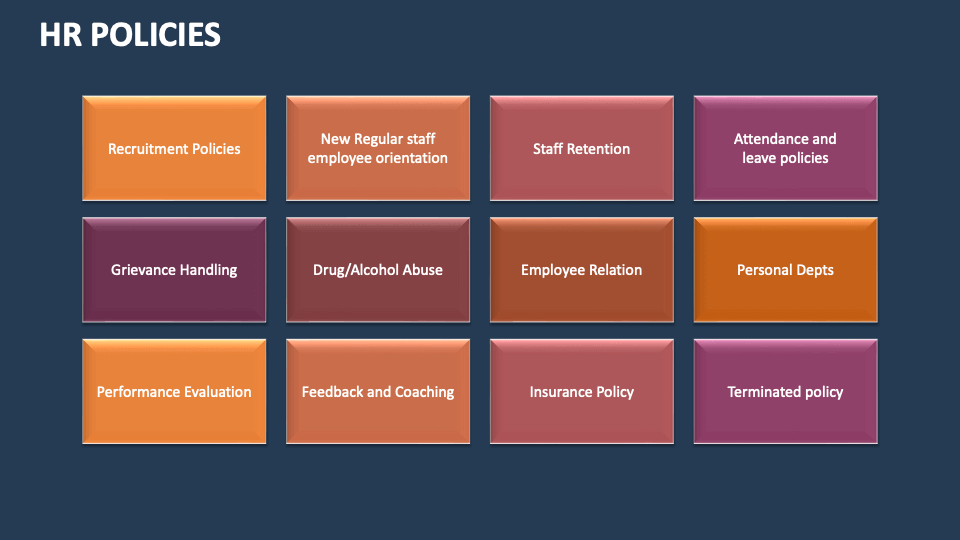 HR POLICIES

Recruitment Policies

New Regular staff employee orientation

Staff Retention

Attendance and leave policies

Grievance Handling

Drug/Alcohol Abuse

Employee Relation

Personal Depts

Performance Evaluation

Feedback and Coaching

Insurance Policy

Terminated policy